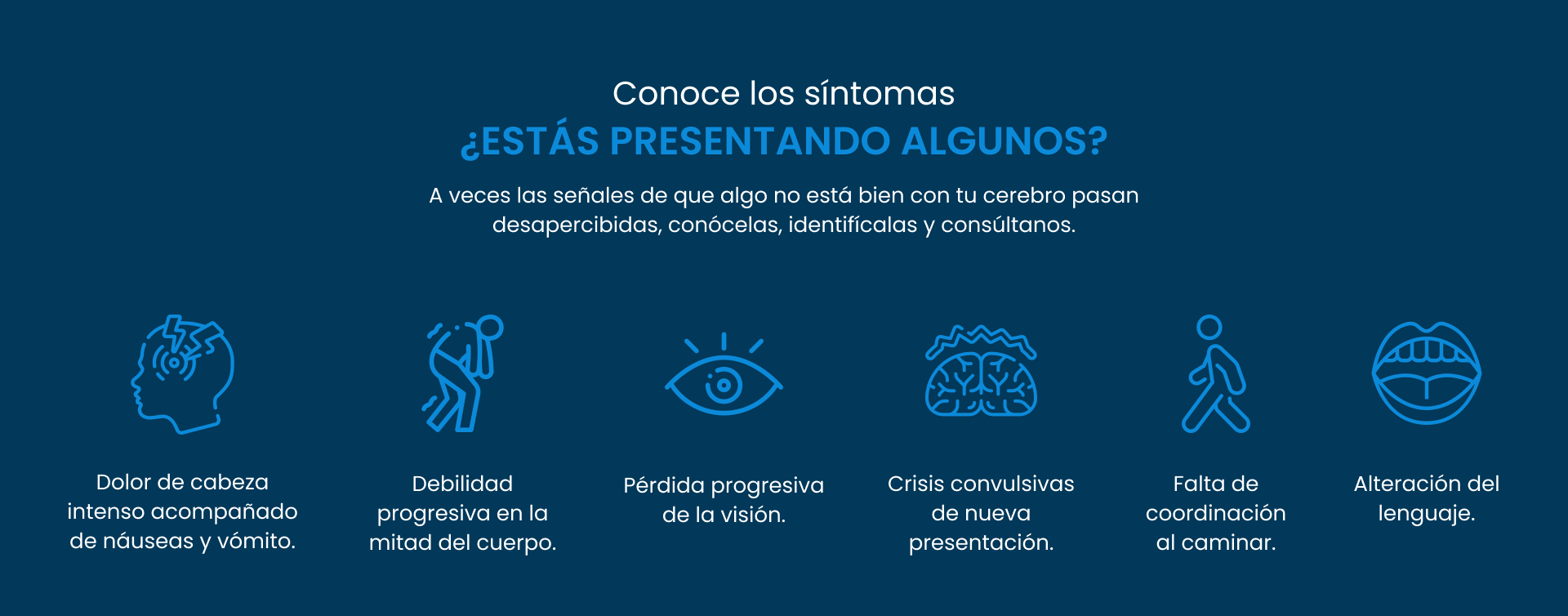 Conoce los síntomas

¿ESTÁS PRESENTANDO ALGUNOS?

A veces las señales de que algo no está bien con tu cerebro pasan desapercibidas, conócelas, identifícalas y consúltanos.

Dolor de cabeza intenso acompañado de náuseas y vómito.

Debilidad progresiva en la mitad del cuerpo.

Pérdida progresiva de la visión.

Crisis convulsivas de nueva presentación.

Falta de coordinación al caminar.

Alteración del lenguaje.